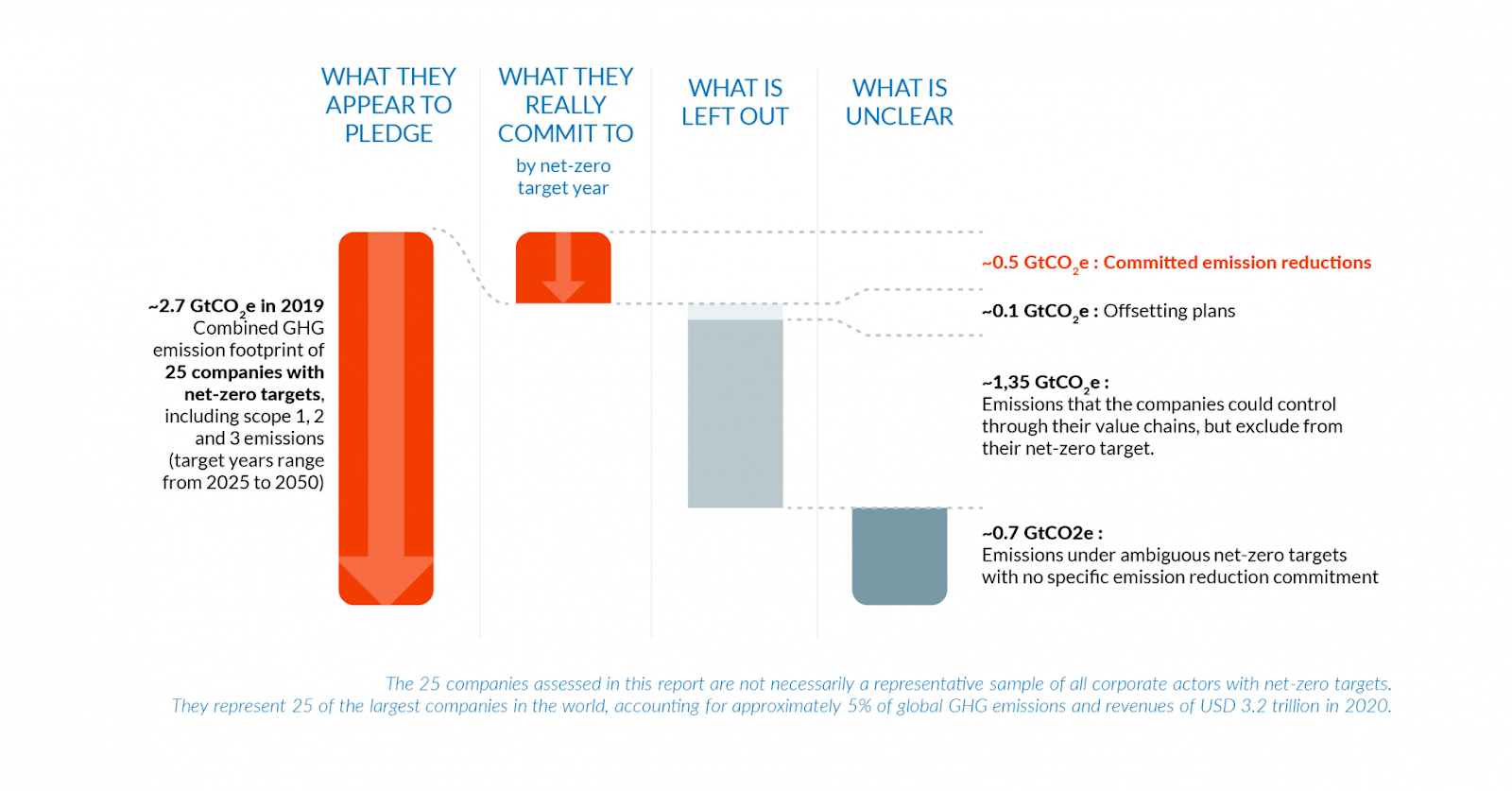 WHAT THEY APPEAR TO PLEDGE

WHAT THEY REALLY COMMIT TO

by net-zero target year

WHAT IS LEFT OUT

WHAT IS UNCLEAR

~2.7 $GtCO_2e$ in 2019
Combined GHG emission footprint of 25 companies with net-zero targets, including scope 1, 2 and 3 emissions (target years range from 2025 to 2050)

~0.5 $GtCO_2e$ : Committed emission reductions

~0.1 $GtCO_2e$ : Offsetting plans

~1,35 $GtCO_2e$ :
Emissions that the companies could control through their value chains, but exclude from their net-zero target.

~0.7 GtCO2e :
Emissions under ambiguous net-zero targets with no specific emission reduction commitment

The 25 companies assessed in this report are not necessarily a representative sample of all corporate actors with net-zero targets.
They represent 25 of the largest companies in the world, accounting for approximately 5% of global GHG emissions and revenues of USD 3.2 trillion in 2020.